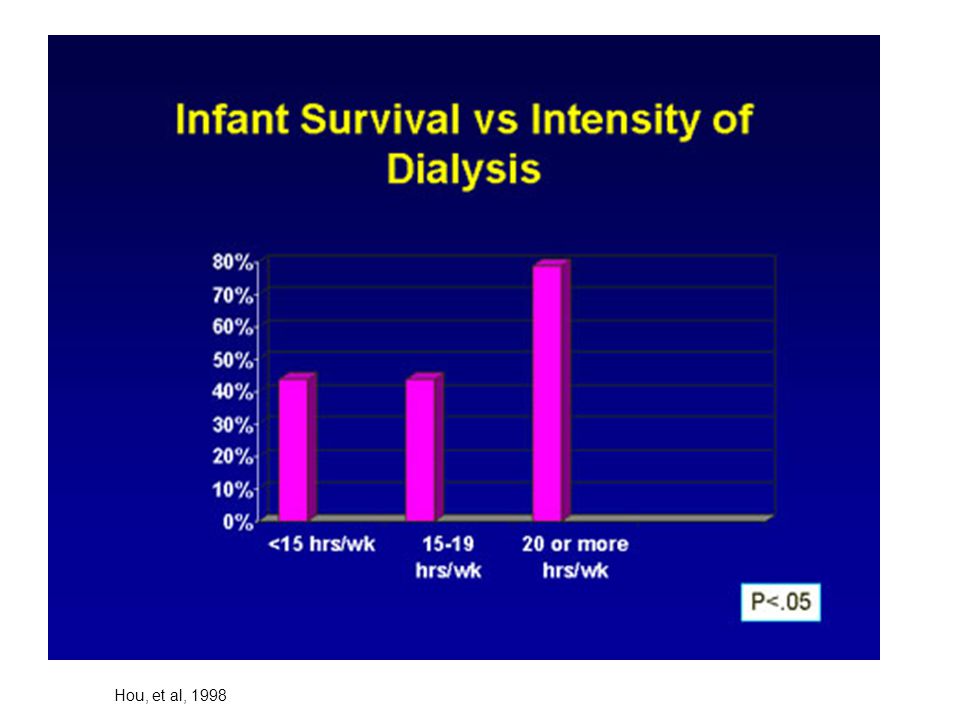 Infant Survival vs Intensity of Dialysis

80%
70%
60%
50%
40%
30%
20%
10%
0%

<15 hrs/wk
15-19 hrs/wk
20 or more hrs/wk

P<.05

Hou, et al, 1998